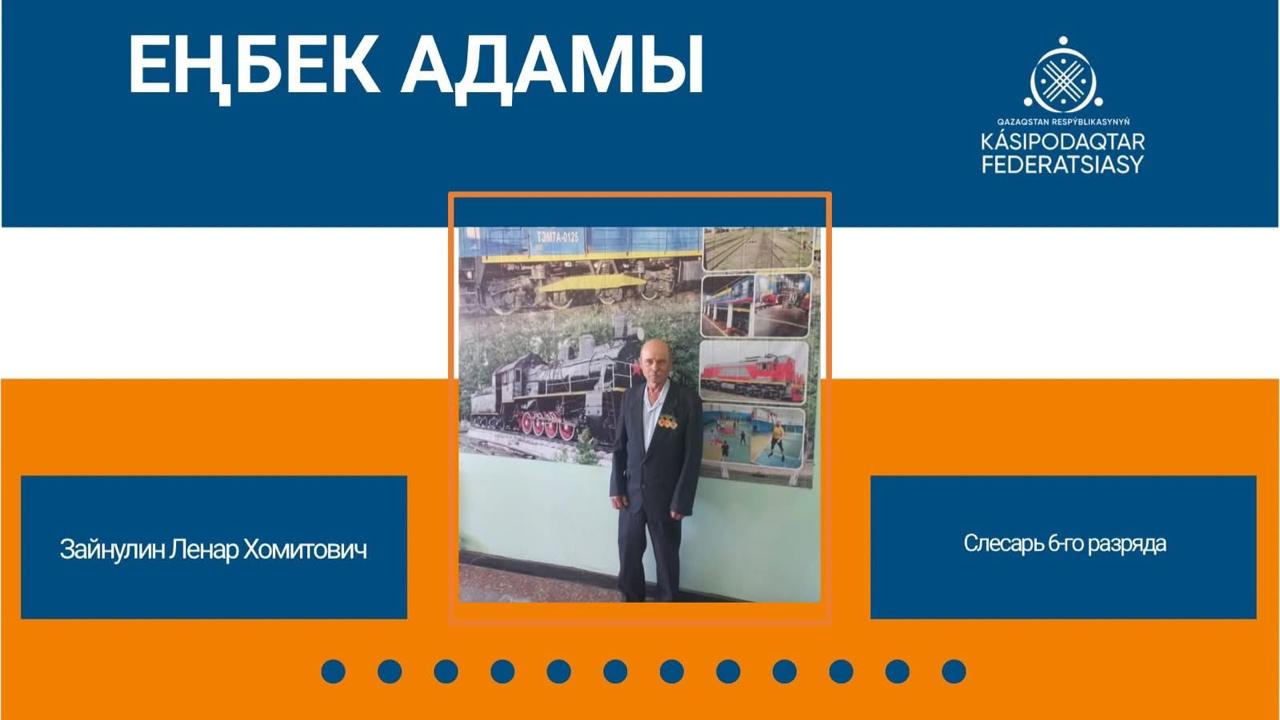 ЕҢБЕК АДАМЫ

QAZAQSTAN RESPÝBLIKASYNYŃ
KÁSIPODAQTAR
FEDERATSIASY

ТЭМ7А-0125

Зайнулин Ленар Хомитович

Слесарь 6-го разряда